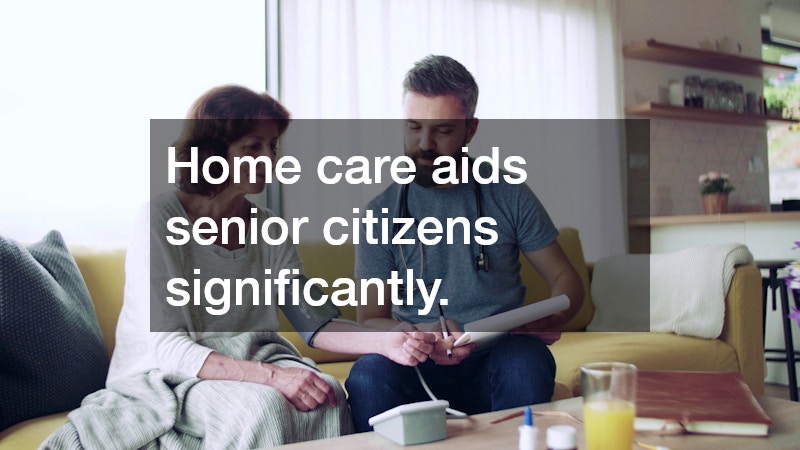 Home care aids senior citizens significantly.